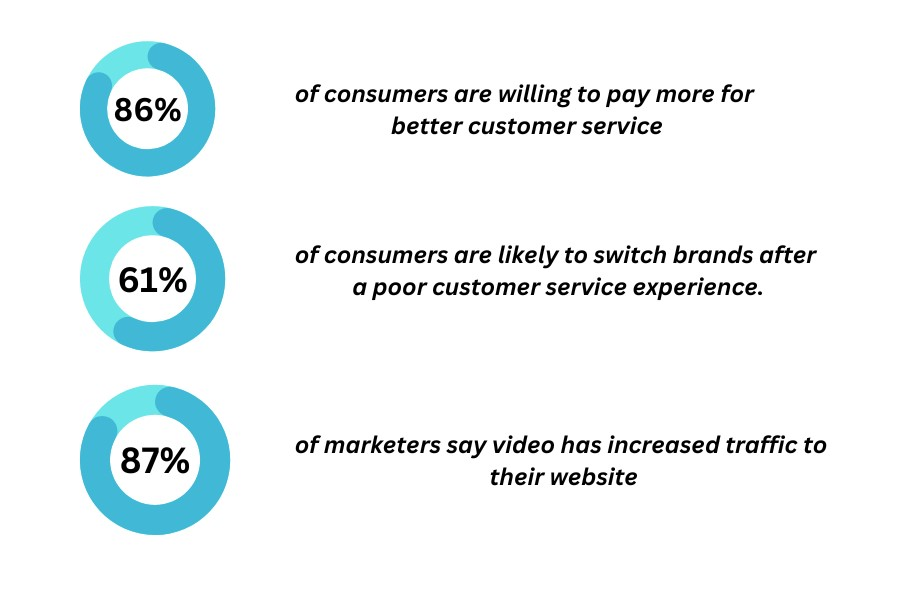 86%

of consumers are willing to pay more for better customer service

61%

of consumers are likely to switch brands after a poor customer service experience.

87%

of marketers say video has increased traffic to their website